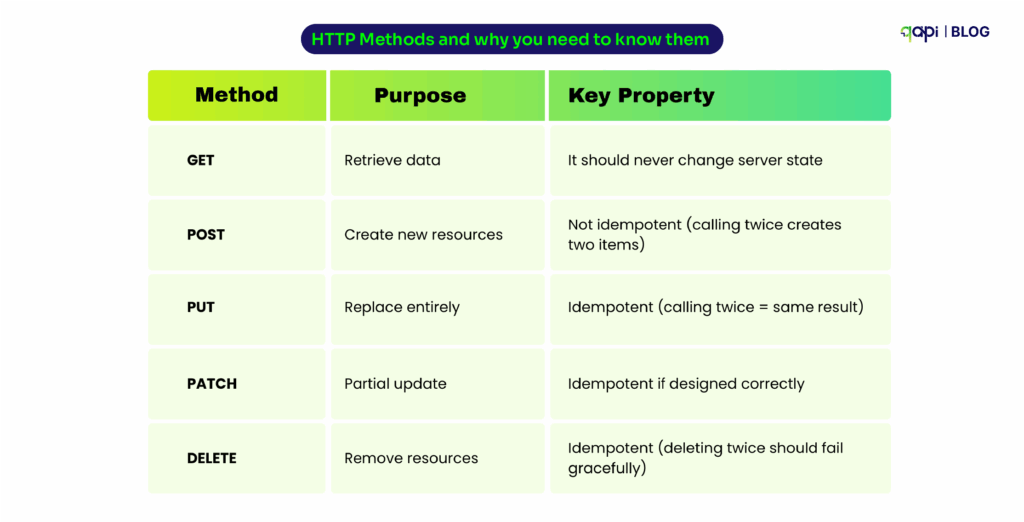 HTTP Methods and why you need to know them

qapi | BLOG

| Method | Purpose | Key Property |
|---|---|---|
| GET | Retrieve data | It should never change server state |
| POST | Create new resources | Not idempotent (calling twice creates two items) |
| PUT | Replace entirely | Idempotent (calling twice = same result) |
| PATCH | Partial update | Idempotent if designed correctly |
| DELETE | Remove resources | Idempotent (deleting twice should fail gracefully) |